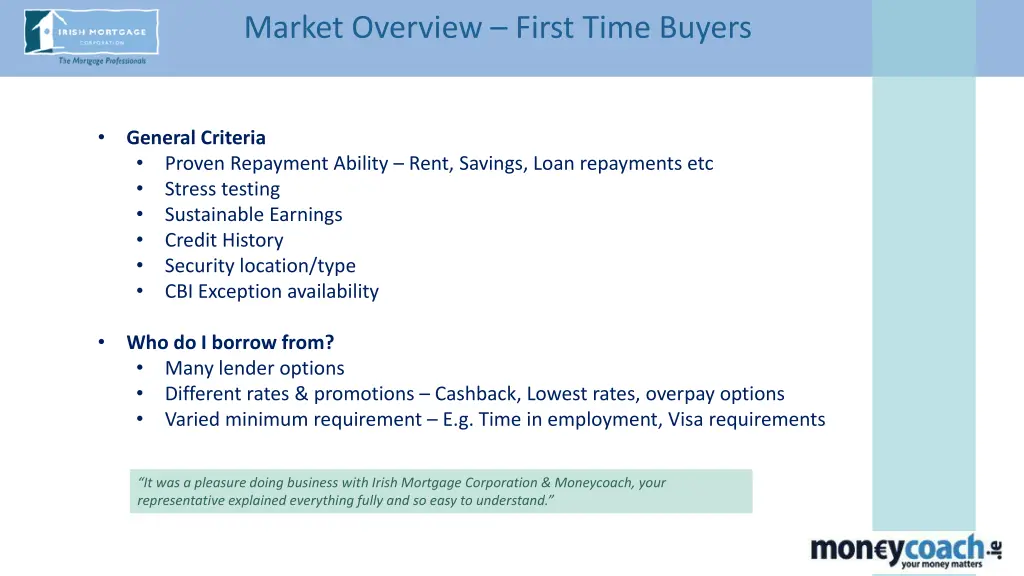 IRISH MORTGAGE CORPORATION
The Mortgage Professionals

Market Overview – First Time Buyers

• General Criteria
• Proven Repayment Ability – Rent, Savings, Loan repayments etc
• Stress testing
• Sustainable Earnings
• Credit History
• Security location/type
• CBI Exception availability

• Who do I borrow from?
• Many lender options
• Different rates & promotions – Cashback, Lowest rates, overpay options
• Varied minimum requirement – E.g. Time in employment, Visa requirements

"It was a pleasure doing business with Irish Mortgage Corporation & Moneycoach, your representative explained everything fully and so easy to understand."

mon€ycoach.ie
your money matters